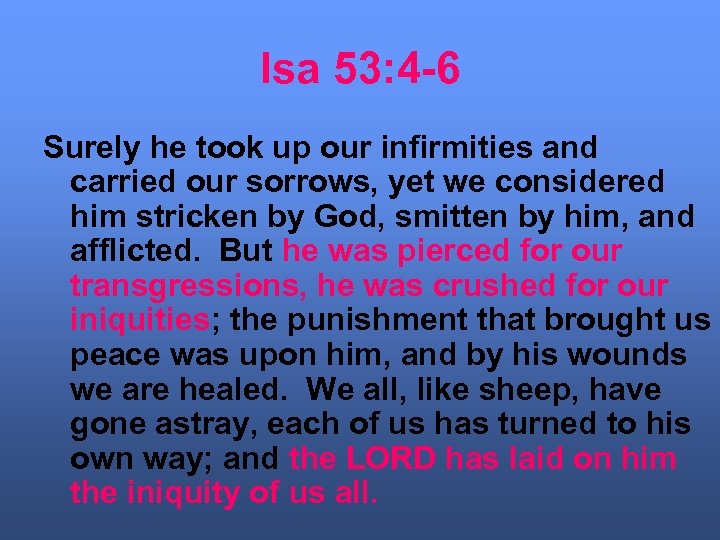 Isa 53:4-6

Surely he took up our infirmities and carried our sorrows, yet we considered him stricken by God, smitten by him, and afflicted. But he was pierced for our transgressions, he was crushed for our iniquities; the punishment that brought us peace was upon him, and by his wounds we are healed. We all, like sheep, have gone astray, each of us has turned to his own way; and the LORD has laid on him the iniquity of us all.